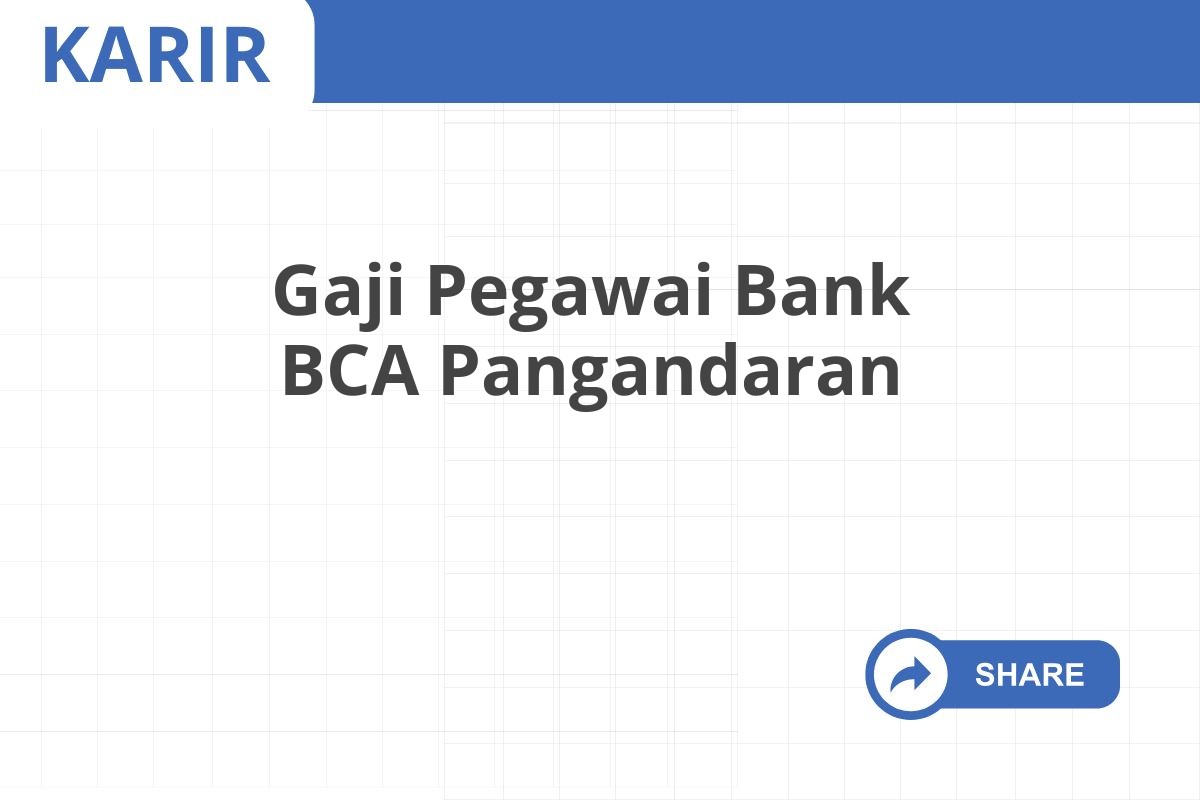 KARIR

Gaji Pegawai Bank BCA Pangandaran

SHARE